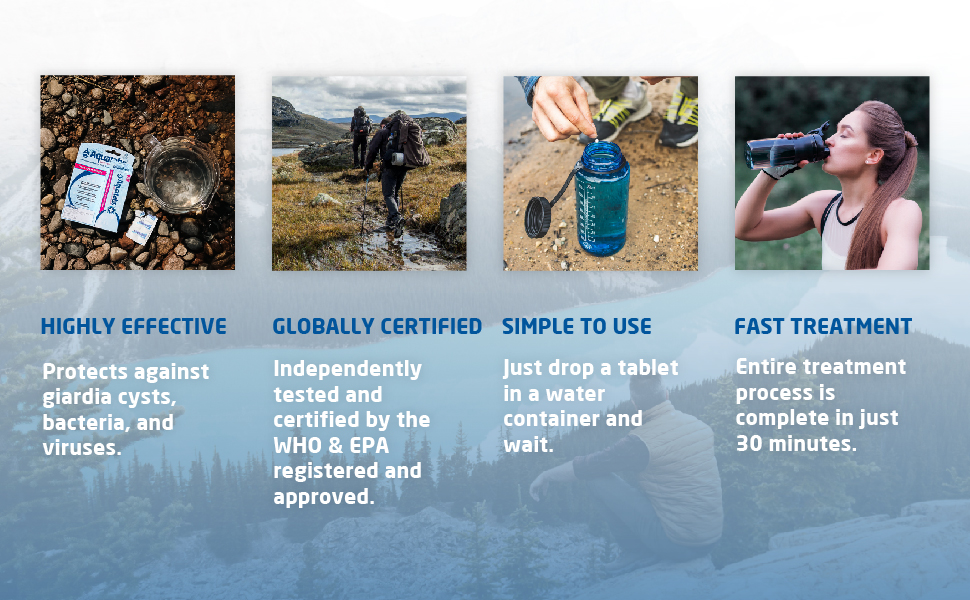 HIGHLY EFFECTIVE

Protects against giardia cysts, bacteria, and viruses.

GLOBALLY CERTIFIED

Independently tested and certified by the WHO & EPA registered and approved.

SIMPLE TO USE

Just drop a tablet in a water container and wait.

FAST TREATMENT

Entire treatment process is complete in just 30 minutes.